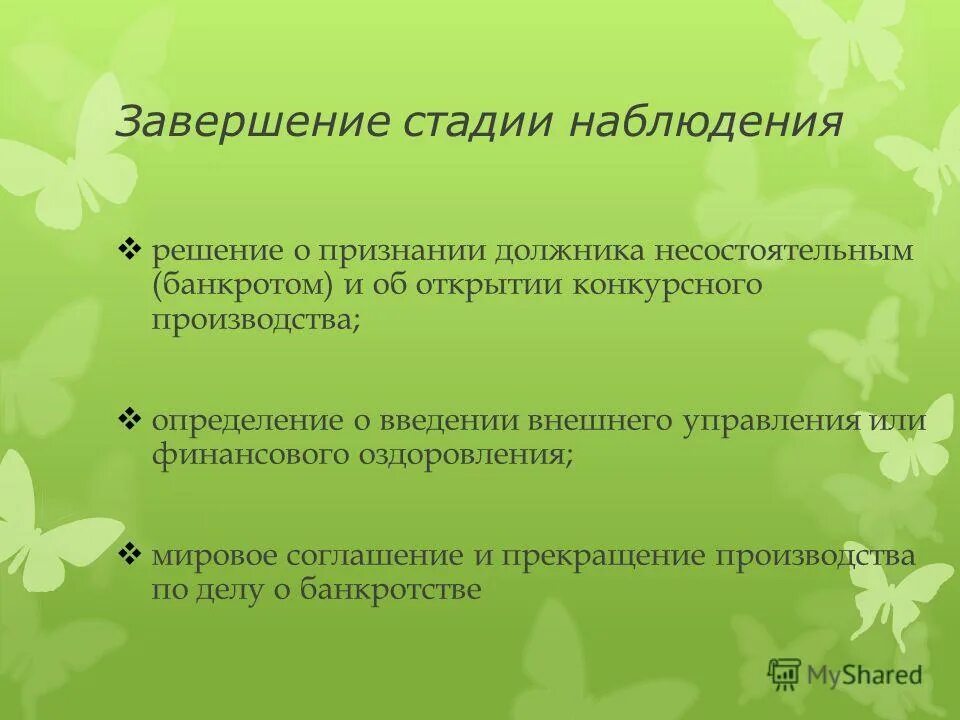 Завершение стадии наблюдения

❖ решение о признании должника несостоятельным (банкротом) и об открытии конкурсного производства;

❖ определение о введении внешнего управления или финансового оздоровления;

❖ мировое соглашение и прекращение производства по делу о банкротстве

MyShared